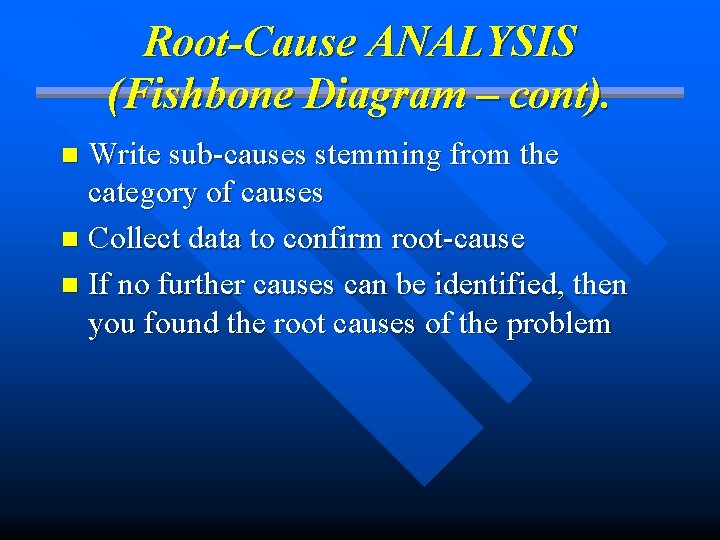 Root-Cause ANALYSIS (Fishbone Diagram – cont).

Write sub-causes stemming from the category of causes

Collect data to confirm root-cause

If no further causes can be identified, then you found the root causes of the problem